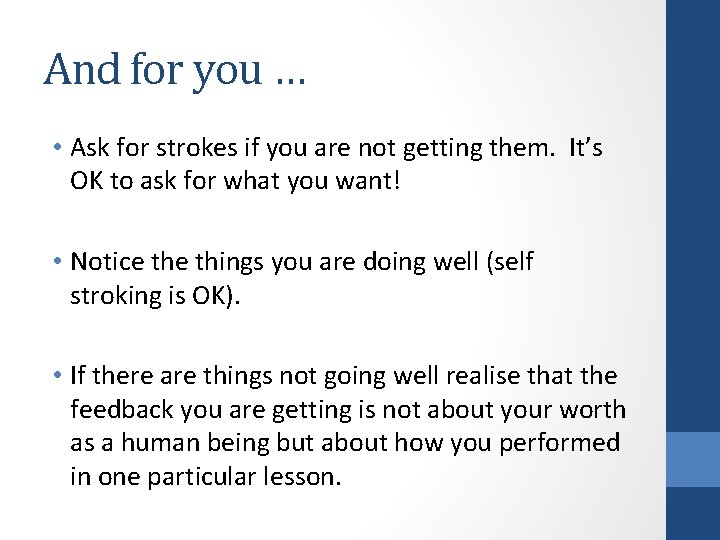 And for you …

• Ask for strokes if you are not getting them. It's OK to ask for what you want!

• Notice the things you are doing well (self stroking is OK).

• If there are things not going well realise that the feedback you are getting is not about your worth as a human being but about how you performed in one particular lesson.